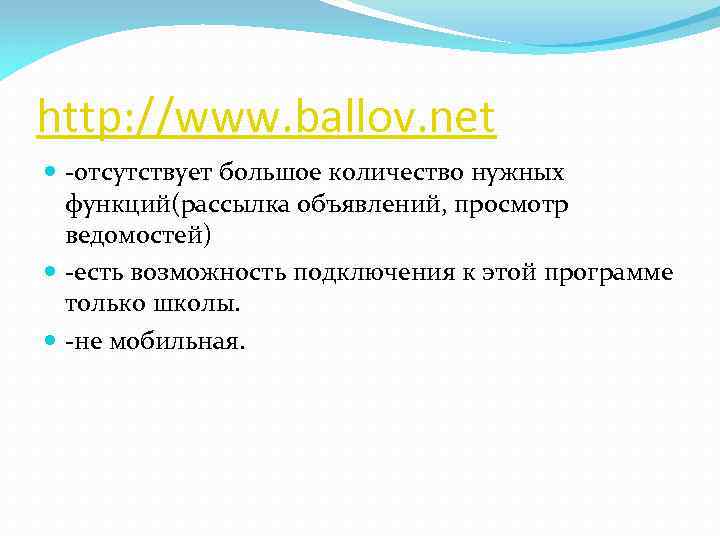 http://www.ballov.net

- -отсутствует большое количество нужных функций(рассылка объявлений, просмотр ведомостей)
- -есть возможность подключения к этой программе только школы.
- -не мобильная.